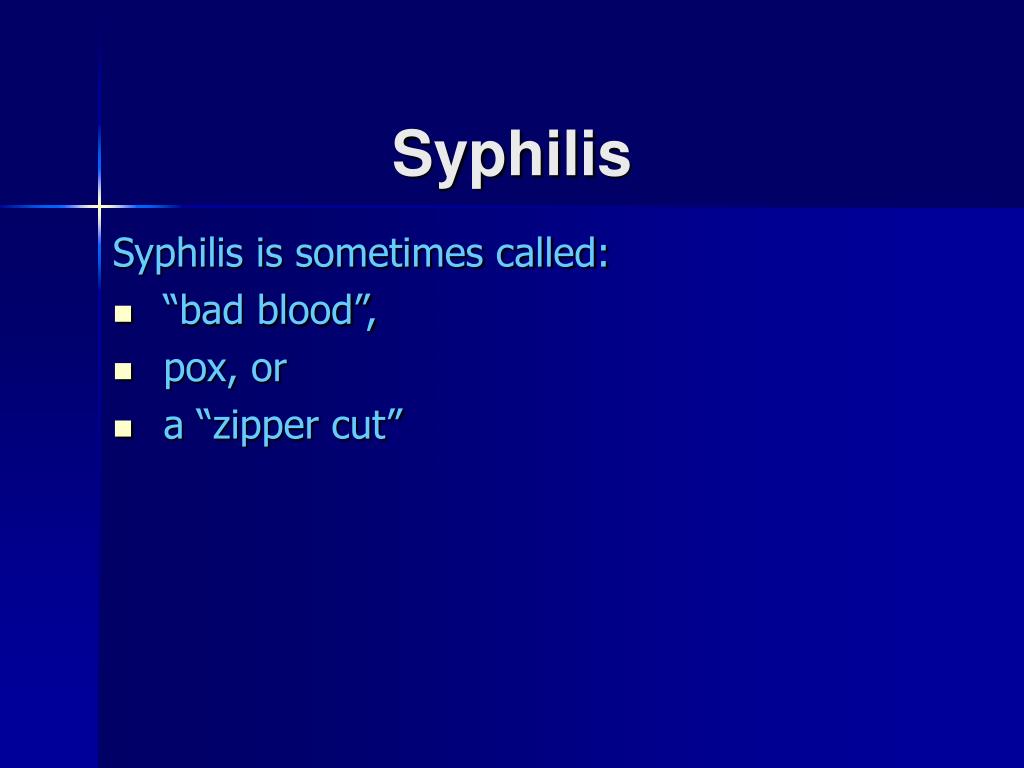 Syphilis

Syphilis is sometimes called:

- “bad blood”,
- pox, or
- a “zipper cut”